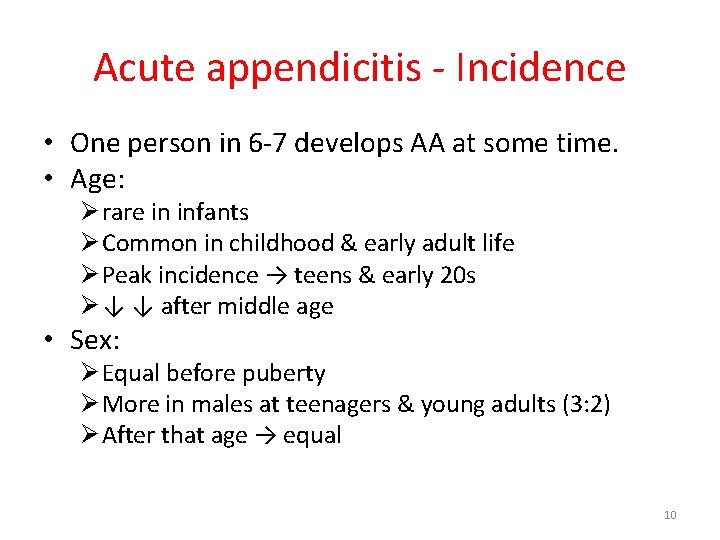 Acute appendicitis - Incidence

• One person in 6-7 develops AA at some time.
• Age:
➢ rare in infants
➢ Common in childhood & early adult life
➢ Peak incidence → teens & early 20s
➢ ↓ ↓ after middle age
• Sex:
➢ Equal before puberty
➢ More in males at teenagers & young adults (3:2)
➢ After that age → equal

10